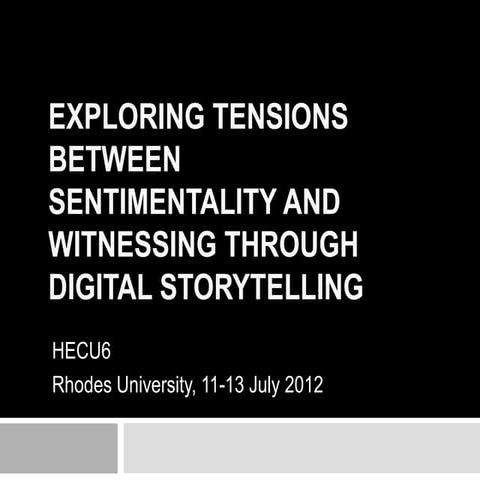 EXPLORING TENSIONS BETWEEN SENTIMENTALITY AND WITNESSING THROUGH DIGITAL STORYTELLING

HECU6

Rhodes University, 11-13 July 2012